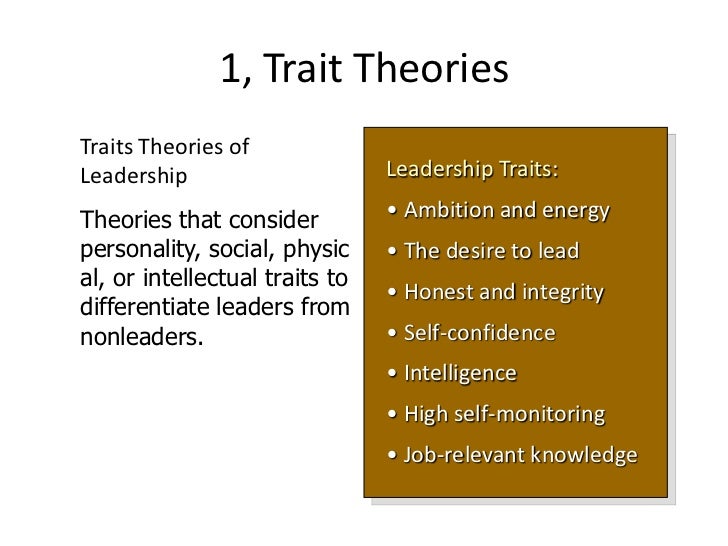 1, Trait Theories

Traits Theories of Leadership

Theories that consider personality, social, physic al, or intellectual traits to differentiate leaders from nonleaders.

Leadership Traits:
• Ambition and energy
• The desire to lead
• Honest and integrity
• Self-confidence
• Intelligence
• High self-monitoring
• Job-relevant knowledge